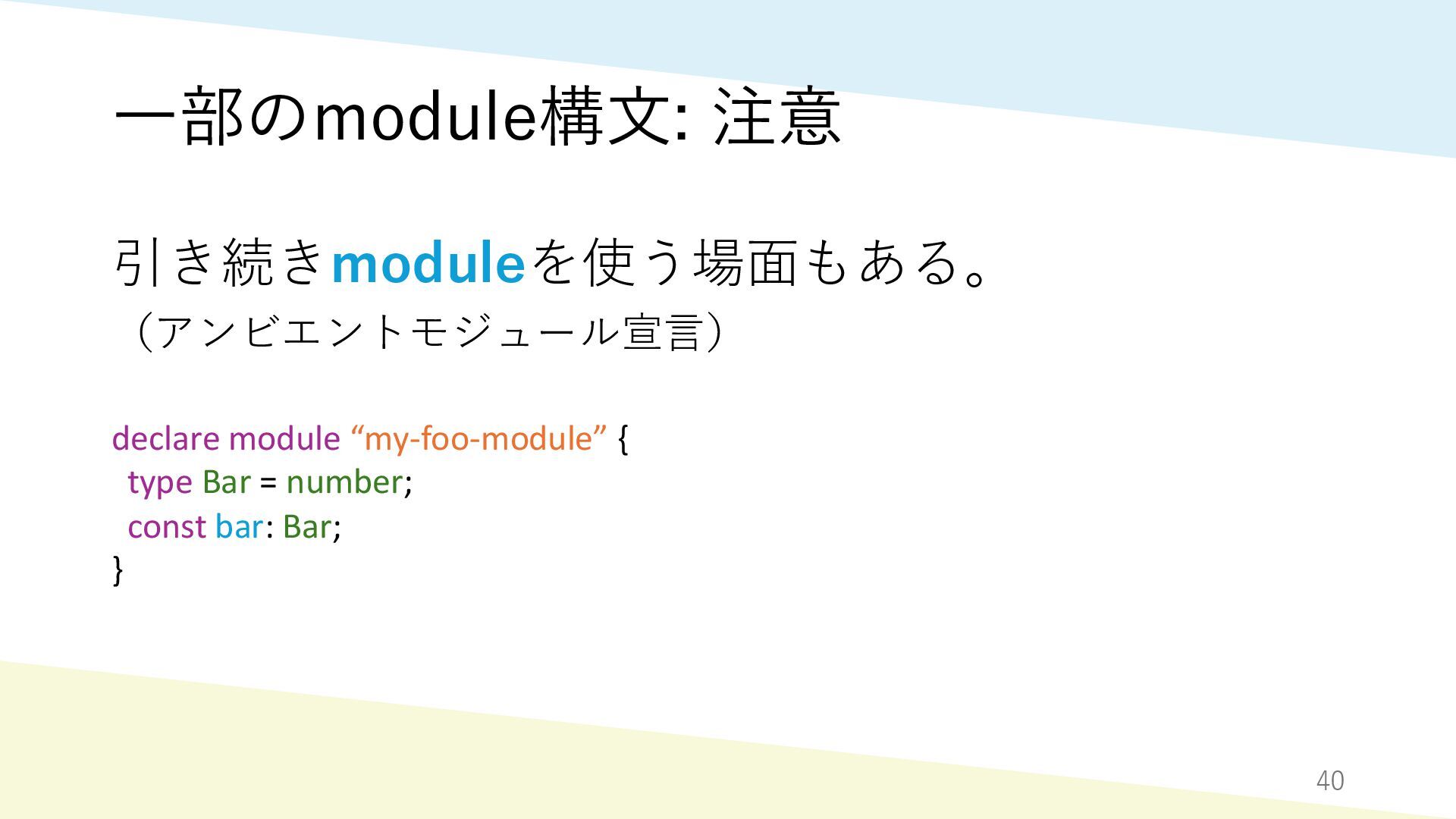 一部のmodule構文: 注意

引き続きmoduleを使う場面もある。
（アンビエントモジュール宣言）

declare module “my-foo-module” {
  type Bar = number;
  const bar: Bar;
}

40